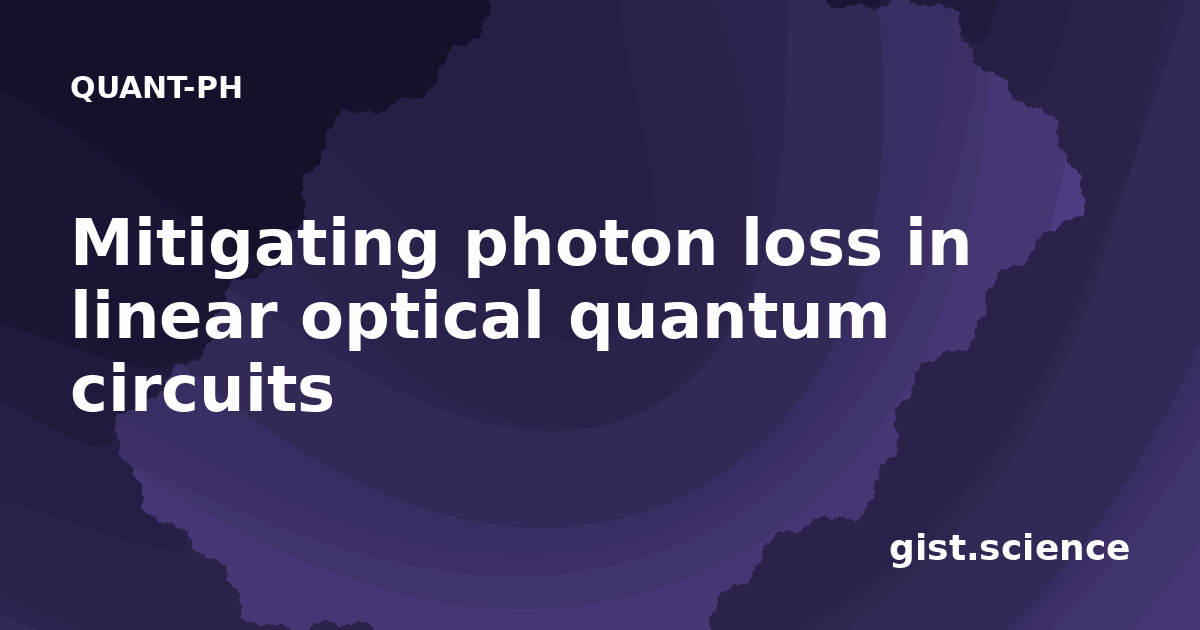 QUANT-PH

Mitigating photon loss in linear optical quantum circuits

gist.science